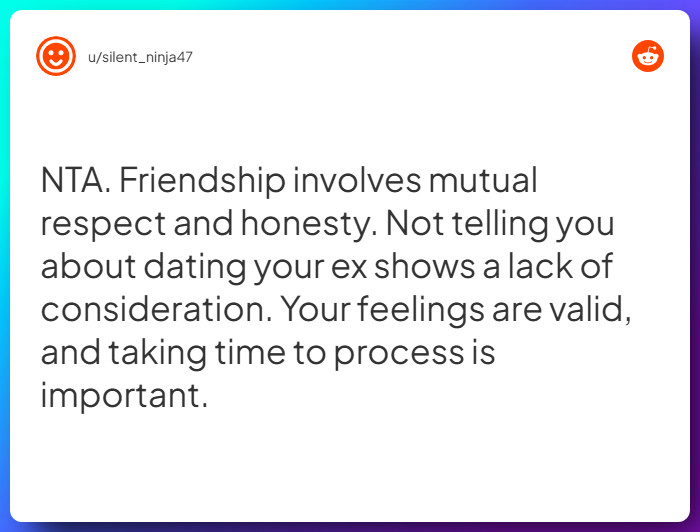 u/silent_ninja47

NTA. Friendship involves mutual respect and honesty. Not telling you about dating your ex shows a lack of consideration. Your feelings are valid, and taking time to process is important.